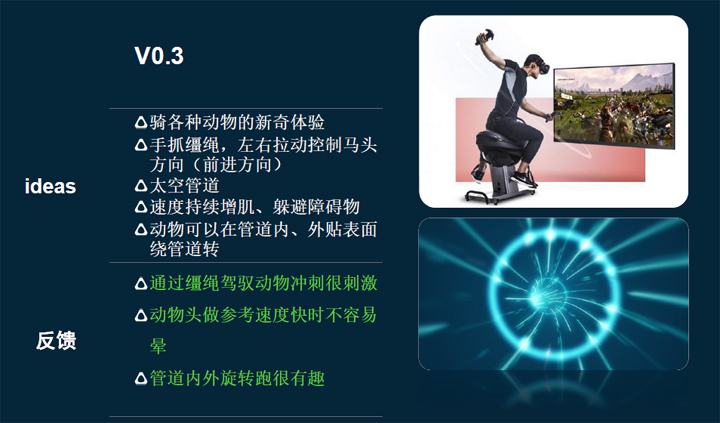 V0.3

ideas

骑各种动物的新奇体验
手抓缰绳，左右拉动控制马头方向（前进方向）
太空管道
速度持续增肌、躲避障碍物
动物可以在管道内、外贴表面绕管道转

反馈

通过缰绳驾驭动物冲刺很刺激
动物头做参考速度快时不容易晕
管道内外旋转跑很有趣